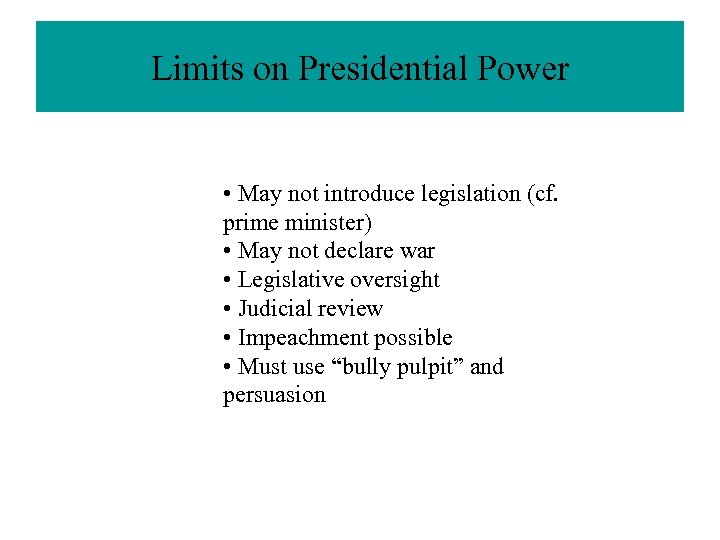 Limits on Presidential Power

• May not introduce legislation (cf. prime minister)
• May not declare war
• Legislative oversight
• Judicial review
• Impeachment possible
• Must use “bully pulpit” and persuasion